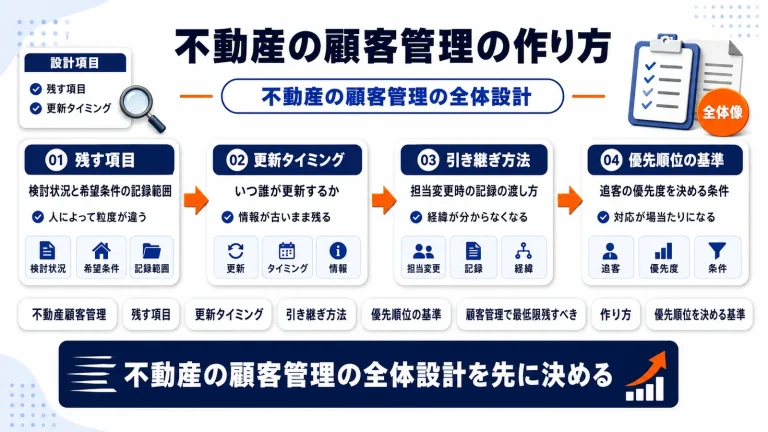 不動産の顧客管理の作り方

設計項目
残す項目
更新タイミング

不動産の顧客管理の全体設計

全体像

01 残す項目
検討状況と希望条件の記録範囲
人によって粒度が違う
検討状況
希望条件
記録範囲

02 更新タイミング
いつ誰が更新するか
情報が古いまま残る
更新
タイミング
情報

03 引き継ぎ方法
担当変更時の記録の渡し方
経緯が分からなくなる
担当変更
記録
経緯

04 優先順位の基準
追客の優先度を決める条件
対応が場当たりになる
追客
優先度
条件

不動産顧客管理
残す項目
更新タイミング
引き継ぎ方法
優先順位の基準
顧客管理で最低限残すべき
作り方
優先順位を決める基準

不動産の顧客管理の全体設計を先に決める